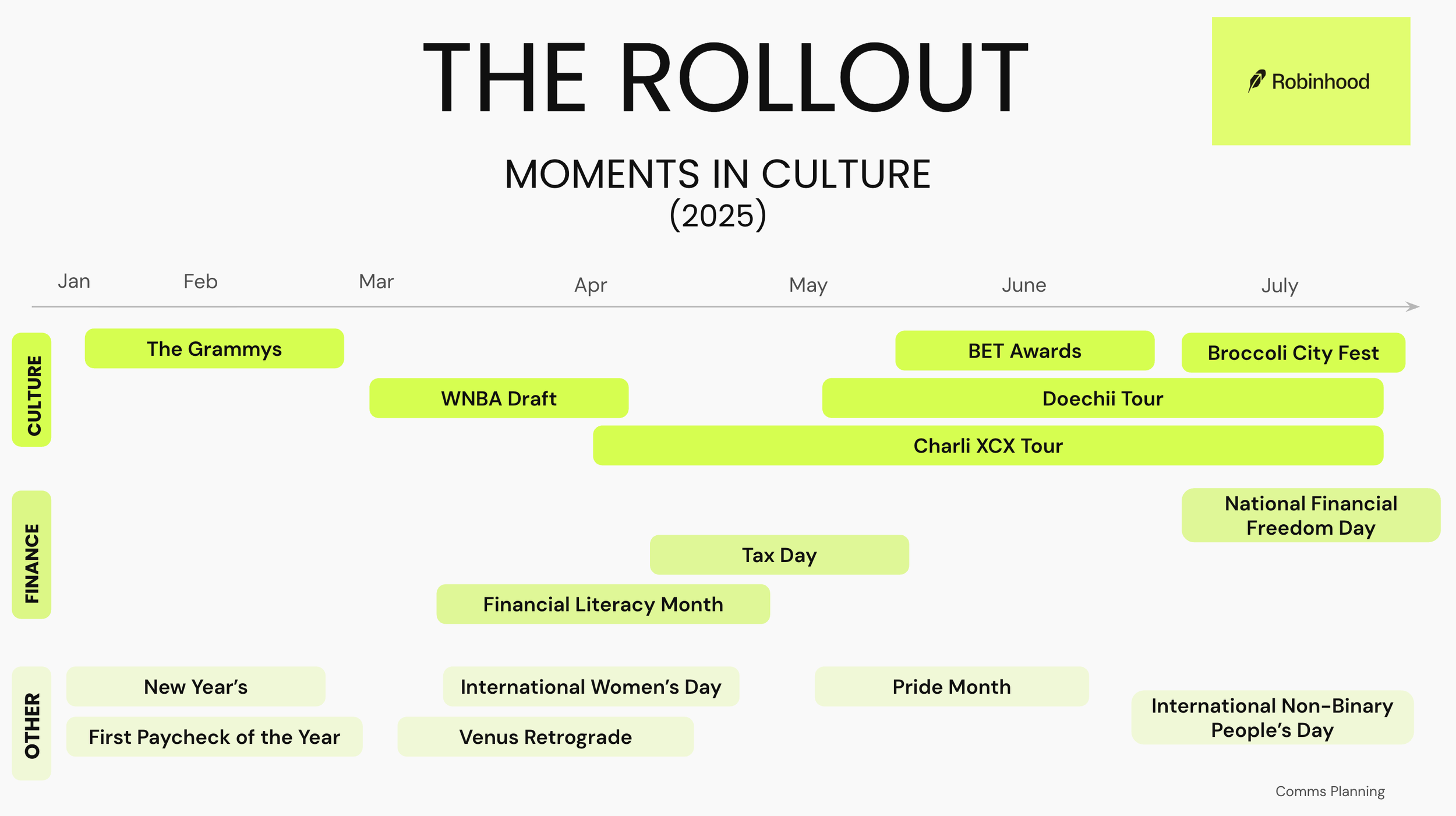 THE ROLLOUT

Robinhood

MOMENTS IN CULTURE
(2025)

Jan Feb Mar Apr May June July

CULTURE

The Grammys

BET Awards

Broccoli City Fest

WNBA Draft

Doechii Tour

Charli XCX Tour

FINANCE

National Financial Freedom Day

Tax Day

Financial Literacy Month

OTHER

New Year's

International Women's Day

Pride Month

International Non-Binary People's Day

First Paycheck of the Year

Venus Retrograde

Comms Planning